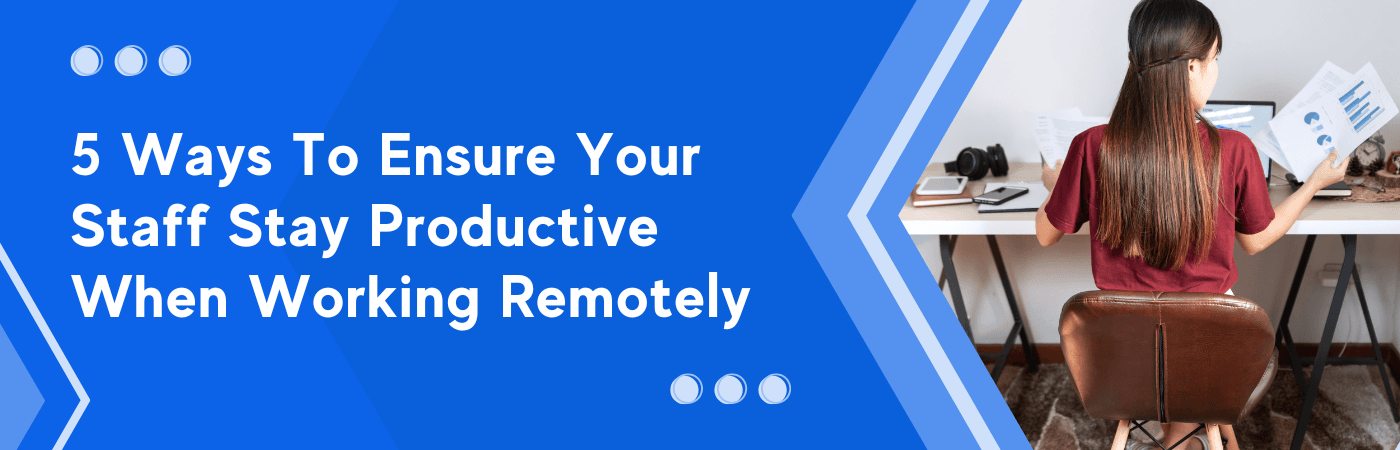 5 Ways To Ensure Your Staff Stay Productive When Working Remotely